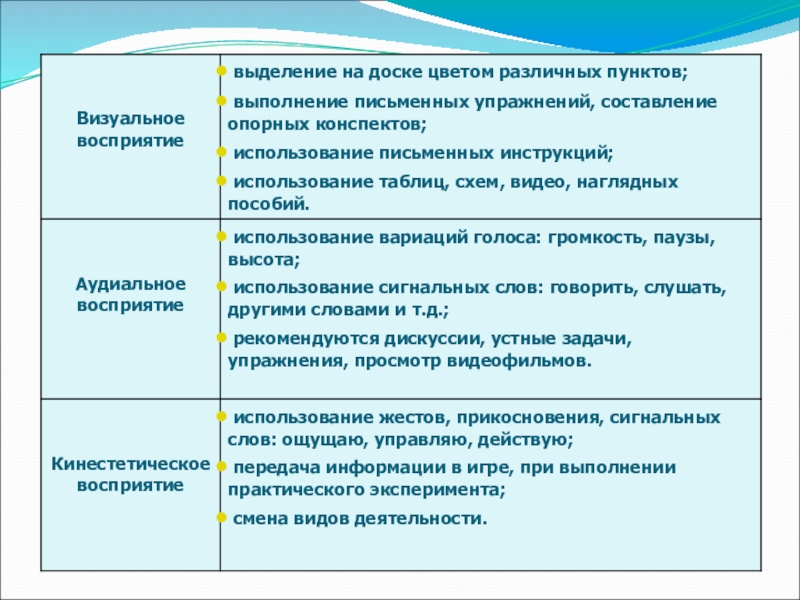 | | |
|---|---|
| Визуальное восприятие | • выделение на доске цветом различных пунктов; • выполнение письменных упражнений, составление опорных конспектов; • использование письменных инструкций; • использование таблиц, схем, видео, наглядных пособий. |
| Аудиальное восприятие | • использование вариаций голоса: громкость, паузы, высота; • использование сигнальных слов: говорить, слушать, другими словами и т.д.; • рекомендуются дискуссии, устные задачи, упражнения, просмотр видеофильмов. |
| Кинестетическое восприятие | • использование жестов, прикосновения, сигнальных слов: ощущаю, управляю, действую; • передача информации в игре, при выполнении практического эксперимента; • смена видов деятельности. |